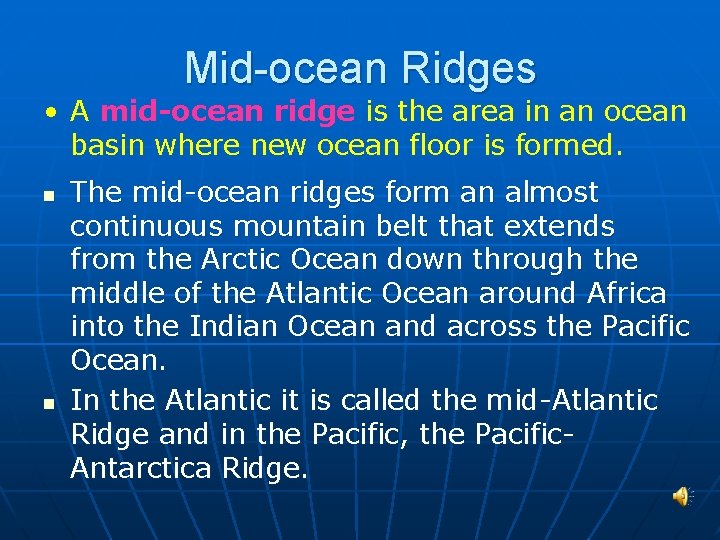 Mid-ocean Ridges

• A mid-ocean ridge is the area in an ocean basin where new ocean floor is formed.

▪ The mid-ocean ridges form an almost continuous mountain belt that extends from the Arctic Ocean down through the middle of the Atlantic Ocean around Africa into the Indian Ocean and across the Pacific Ocean.

▪ In the Atlantic it is called the mid-Atlantic Ridge and in the Pacific, the Pacific-Antarctica Ridge.